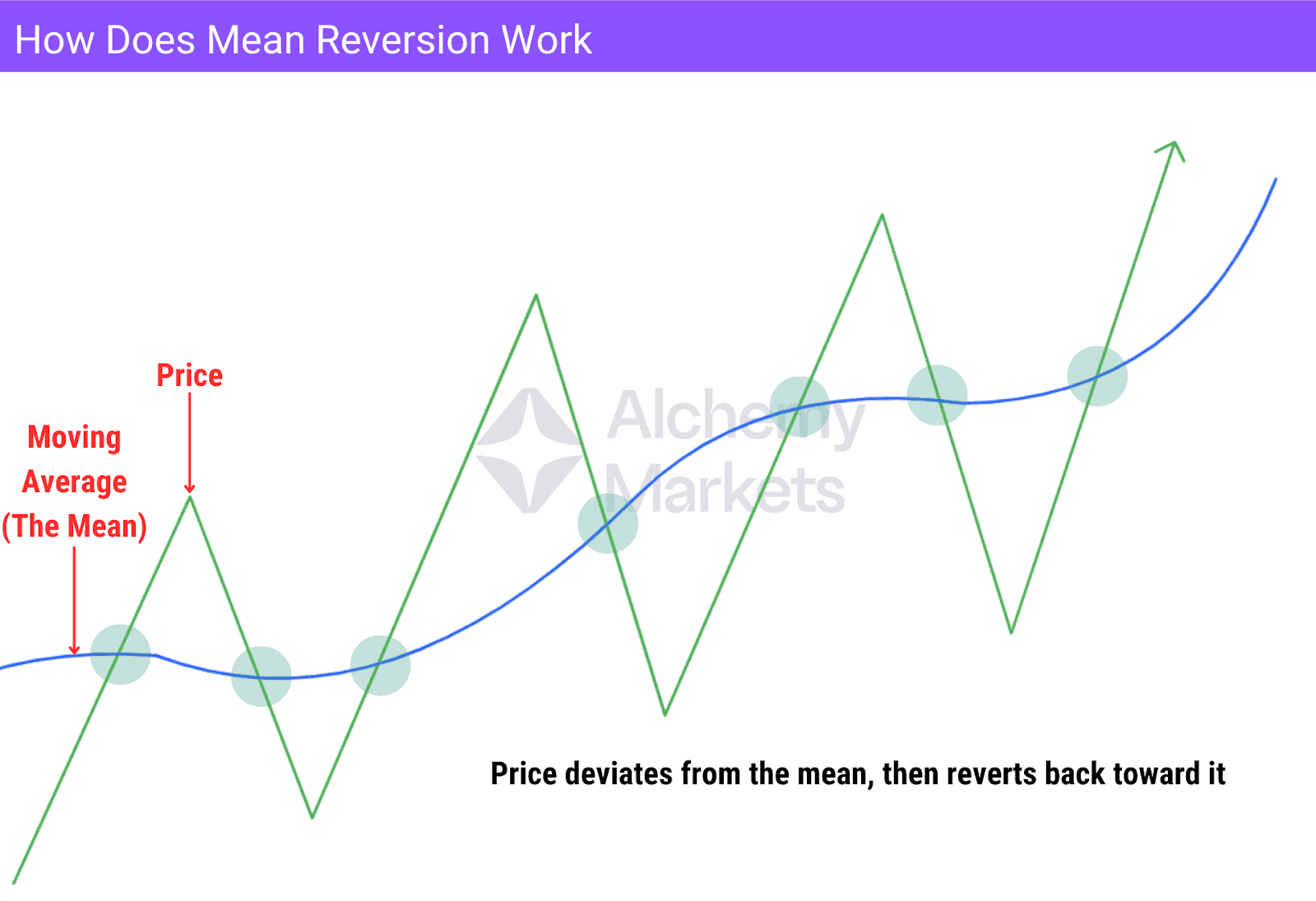 How Does Mean Reversion Work

Price

Moving Average (The Mean)

Alchemy Markets

Price deviates from the mean, then reverts back toward it